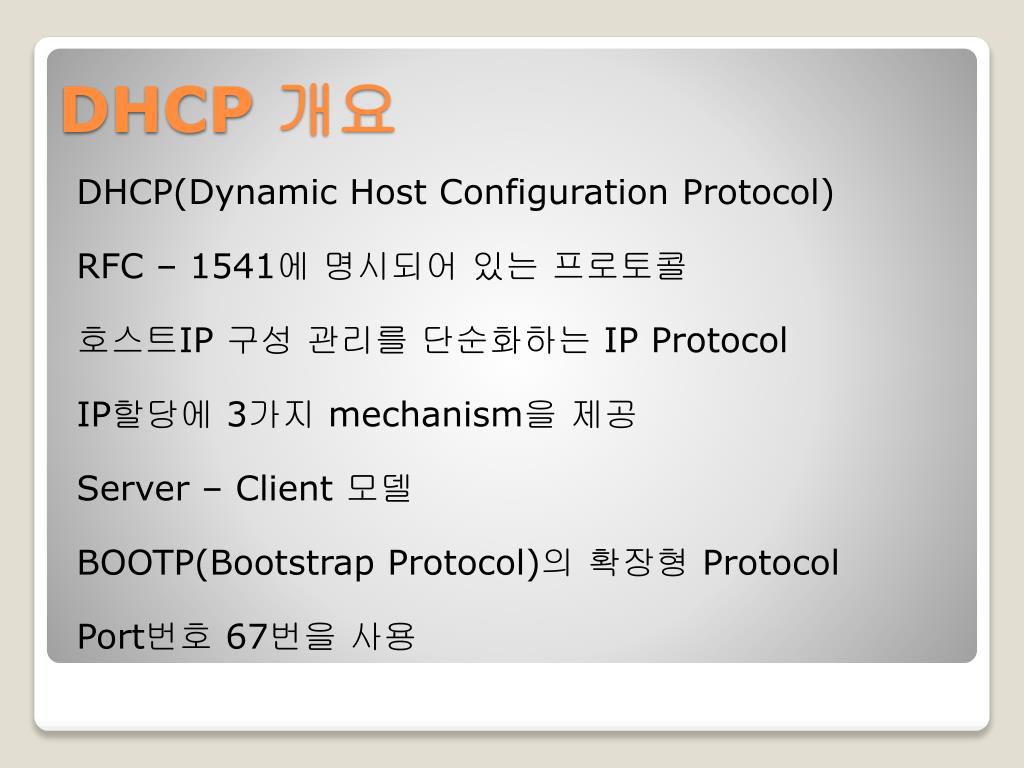 DHCP 개요

DHCP(Dynamic Host Configuration Protocol)

RFC – 1541에 명시되어 있는 프로토콜

호스트IP 구성 관리를 단순화하는 IP Protocol

IP할당에 3가지 mechanism을 제공

Server – Client 모델

BOOTP(Bootstrap Protocol)의 확장형 Protocol

Port번호 67번을 사용